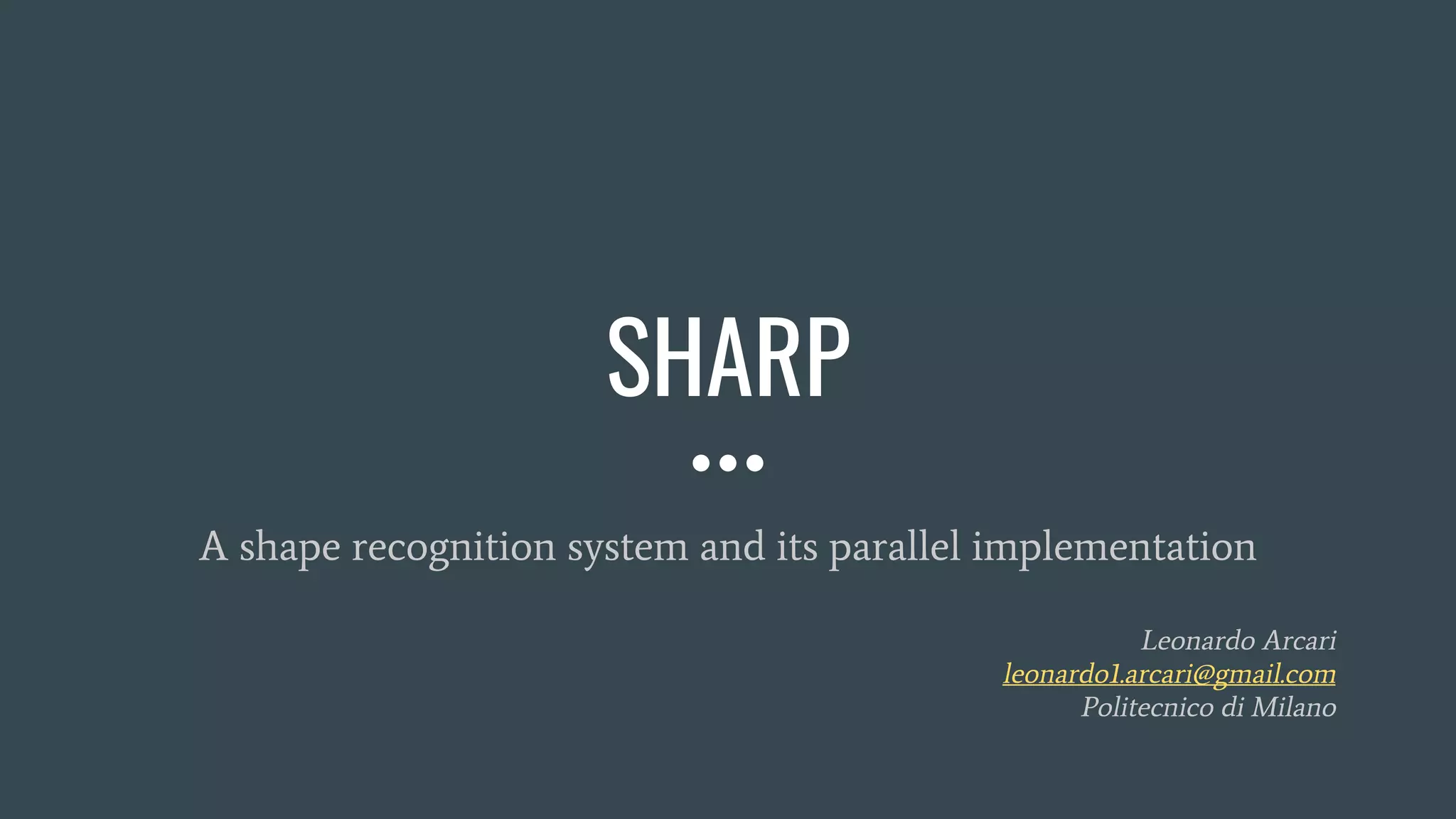 SHARP

A shape recognition system and its parallel implementation

Leonardo Arcari
leonardo1.arcari@gmail.com
Politecnico di Milano